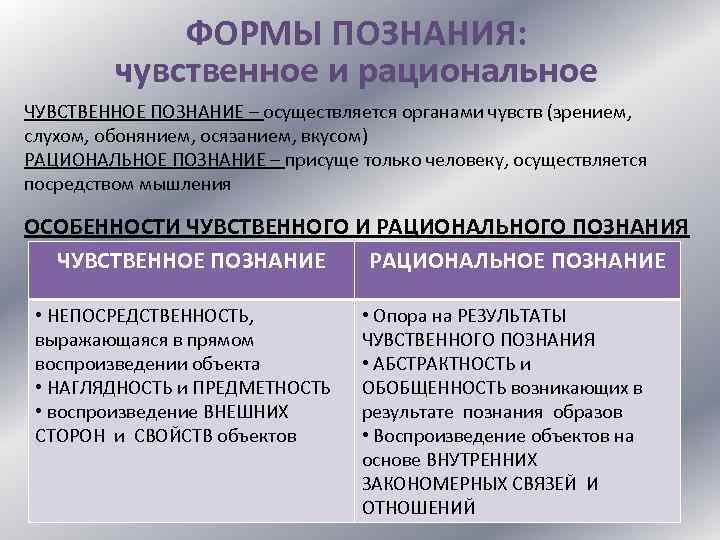 ФОРМЫ ПОЗНАНИЯ:
чувственное и рациональное

ЧУВСТВЕННОЕ ПОЗНАНИЕ – осуществляется органами чувств (зрением, слухом, обонянием, осязанием, вкусом)
РАЦИОНАЛЬНОЕ ПОЗНАНИЕ – присуще только человеку, осуществляется посредством мышления

ОСОБЕННОСТИ ЧУВСТВЕННОГО И РАЦИОНАЛЬНОГО ПОЗНАНИЯ

| ЧУВСТВЕННОЕ ПОЗНАНИЕ | РАЦИОНАЛЬНОЕ ПОЗНАНИЕ |
|---|---|
| • НЕПОСРЕДСТВЕННОСТЬ, выражающаяся в прямом воспроизведении объекта • НАГЛЯДНОСТЬ и ПРЕДМЕТНОСТЬ • воспроизведение ВНЕШНИХ СТОРОН и СВОЙСТВ объектов | • Опора на РЕЗУЛЬТАТЫ ЧУВСТВЕННОГО ПОЗНАНИЯ • АБСТРАКТНОСТЬ и ОБОБЩЕННОСТЬ возникающих в результате познания образов • Воспроизведение объектов на основе ВНУТРЕННИХ ЗАКОНОМЕРНЫХ СВЯЗЕЙ И ОТНОШЕНИЙ |